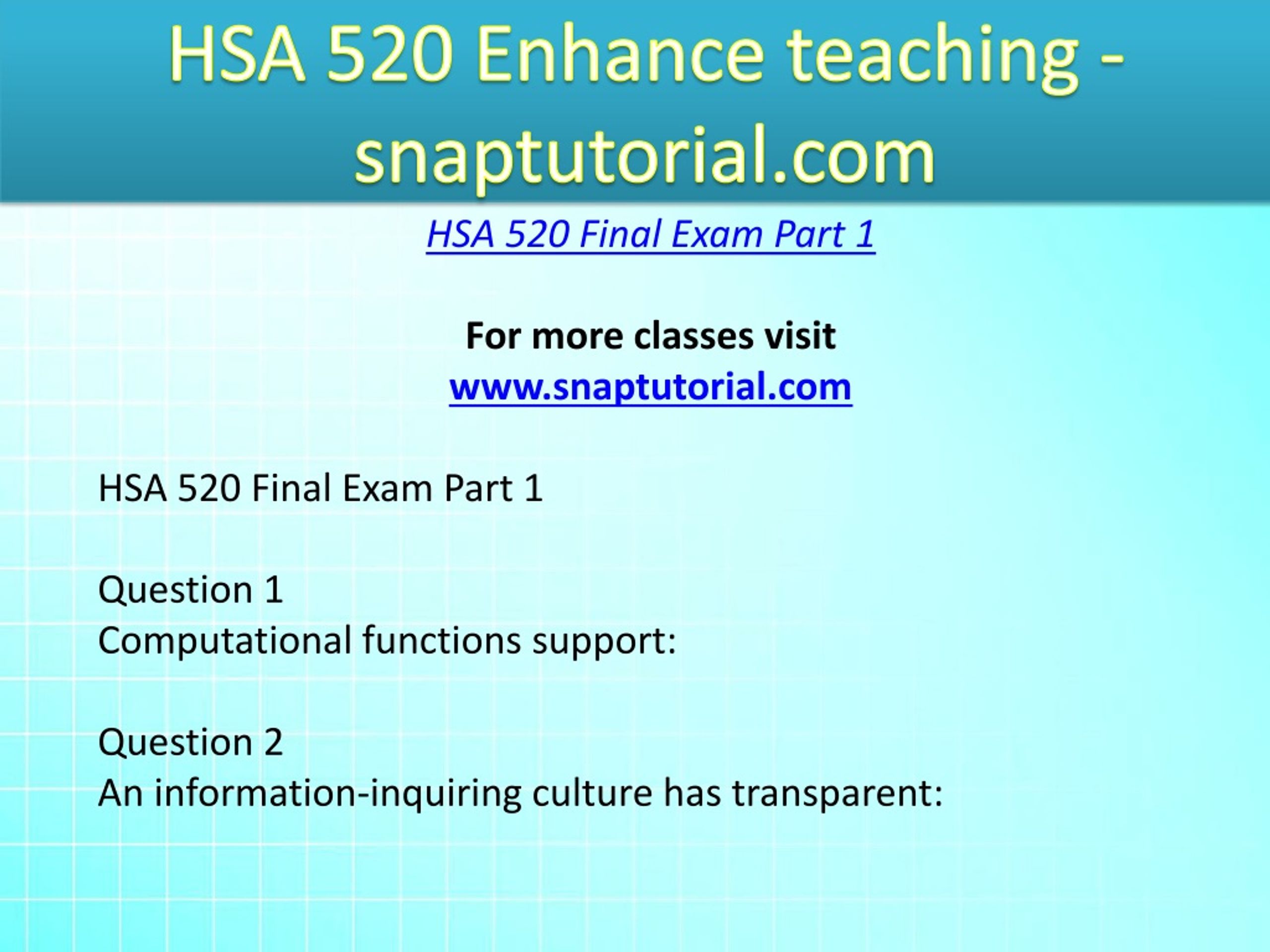 HSA 520 Enhance teaching - snaptutorial.com

HSA 520 Final Exam Part 1

For more classes visit
www.snaptutorial.com

HSA 520 Final Exam Part 1

Question 1
Computational functions support:

Question 2
An information-inquiring culture has transparent: